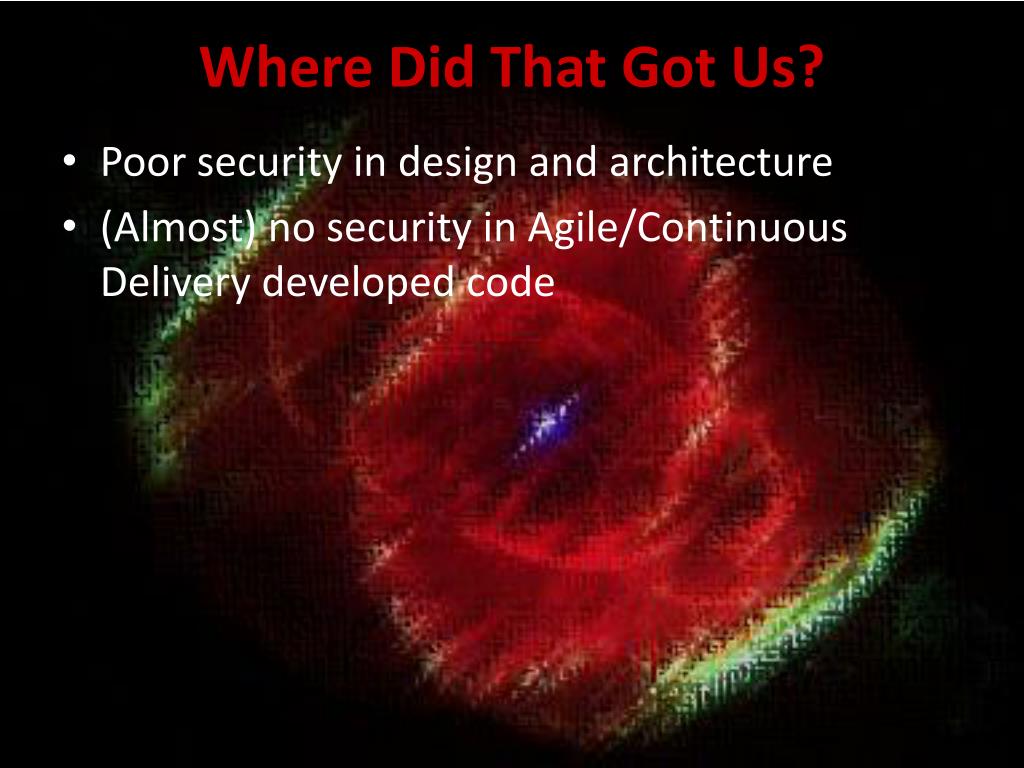 Where Did That Got Us?

• Poor security in design and architecture
• (Almost) no security in Agile/Continuous Delivery developed code